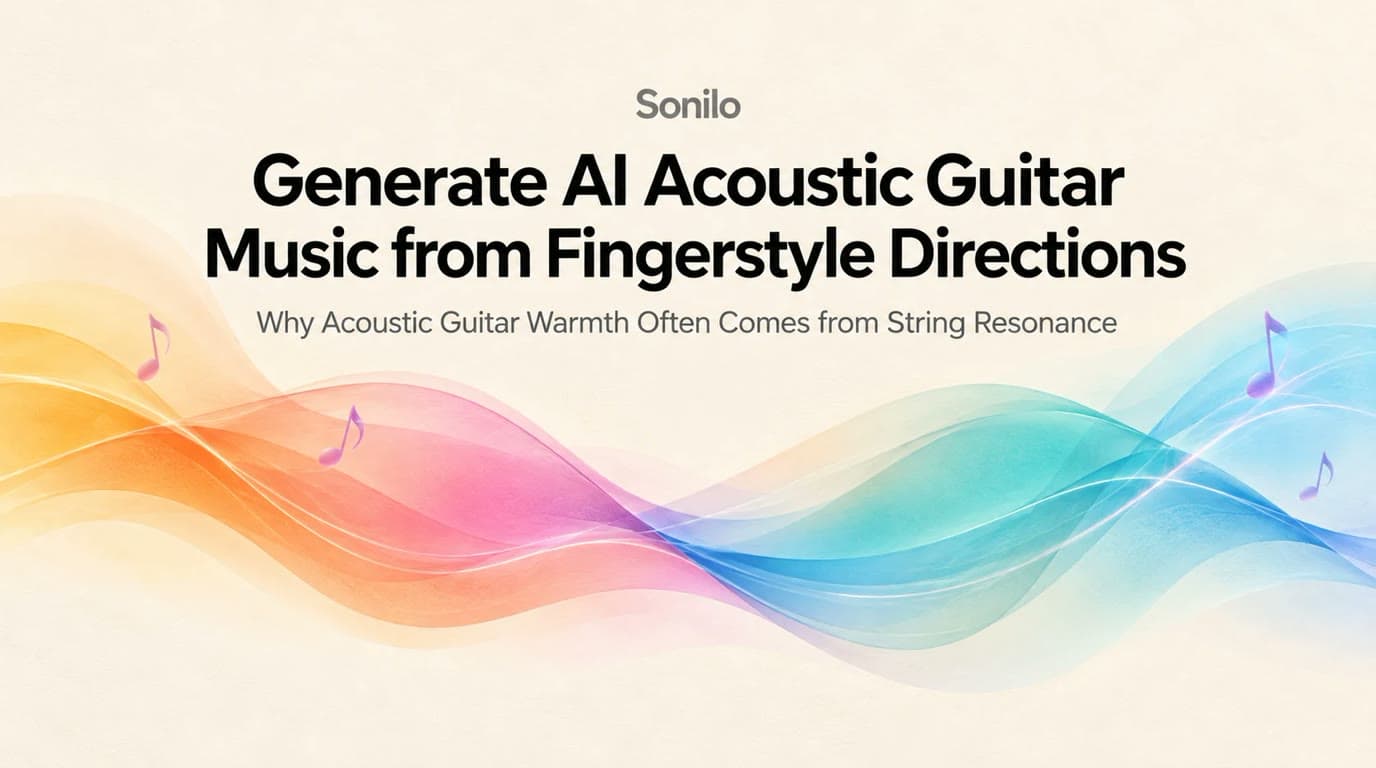 Sonilo

Generate AI Acoustic Guitar Music from Fingerstyle Directions

Why Acoustic Guitar Warmth Often Comes from String Resonance